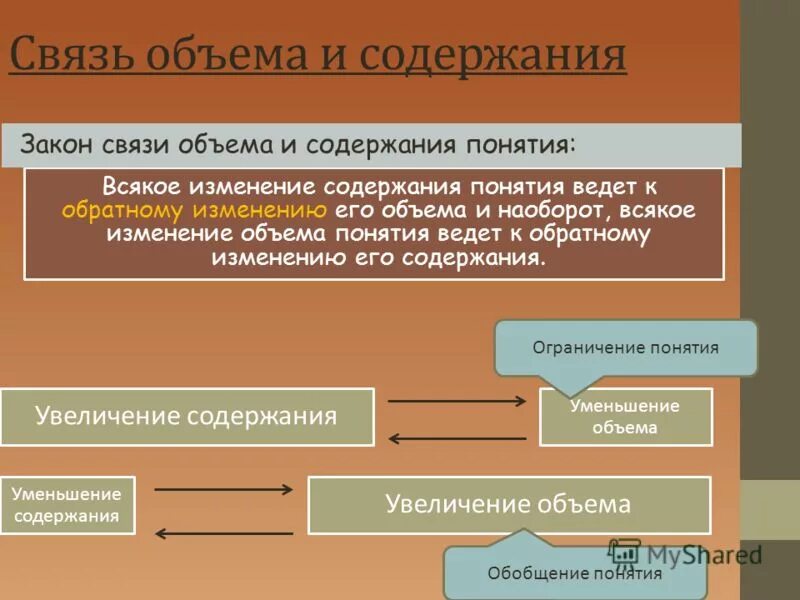 Связь объема и содержания

Закон связи объема и содержания понятия:

Всякое изменение содержания понятия ведет к обратному изменению его объема и наоборот, всякое изменение объема понятия ведет к обратному изменению его содержания.

Ограничение понятия

Увеличение содержания

Уменьшение объема

Уменьшение содержания

Увеличение объема

Обобщение понятия

MyShared